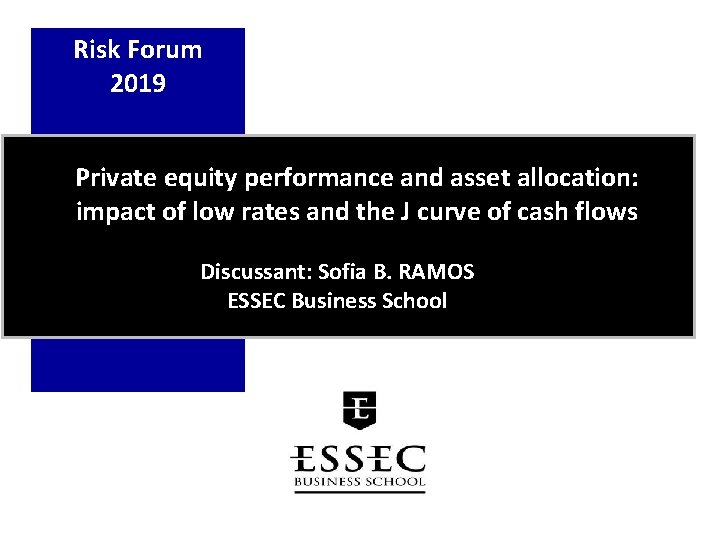 Risk Forum 2019

Private equity performance and asset allocation: impact of low rates and the J curve of cash flows

Discussant: Sofia B. RAMOS
ESSEC Business School

ESSEC
BUSINESS SCHOOL